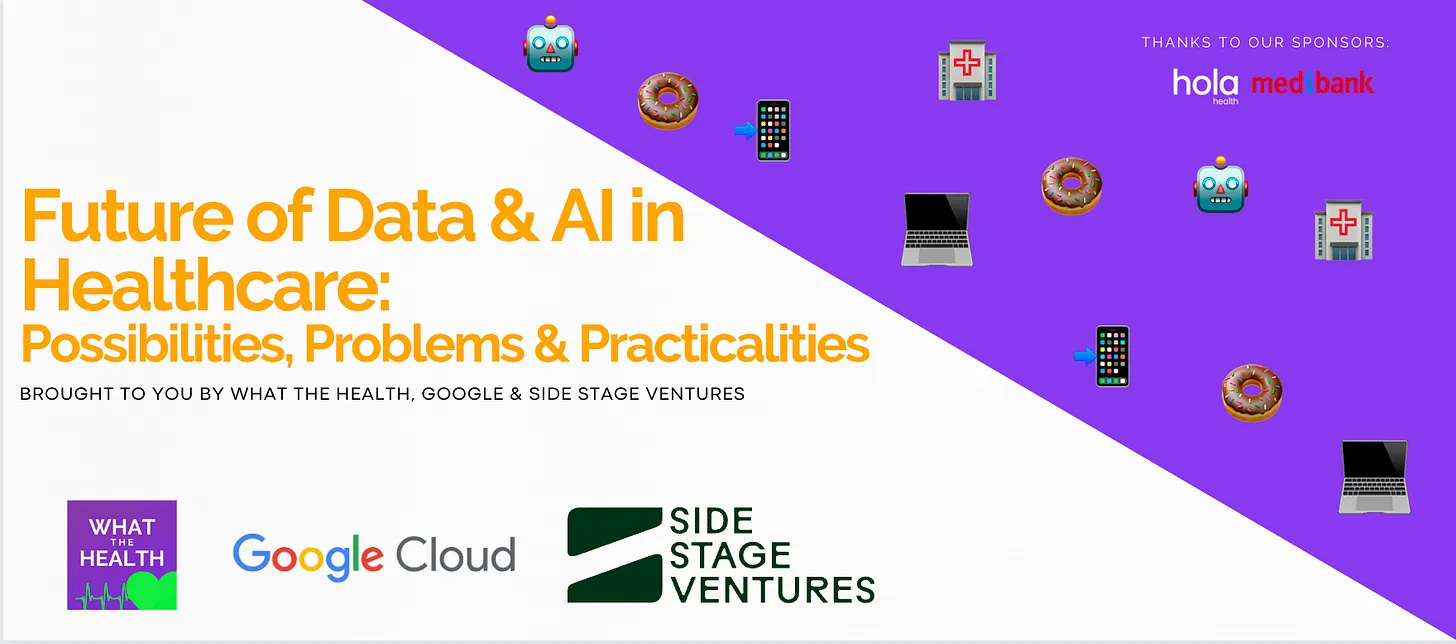 THANKS TO OUR SPONSORS:

hola health medibank

Future of Data & AI in Healthcare:
Possibilities, Problems & Practicalities

BROUGHT TO YOU BY WHAT THE HEALTH, GOOGLE & SIDE STAGE VENTURES

WHAT THE HEALTH

Google Cloud

SIDE STAGE VENTURES